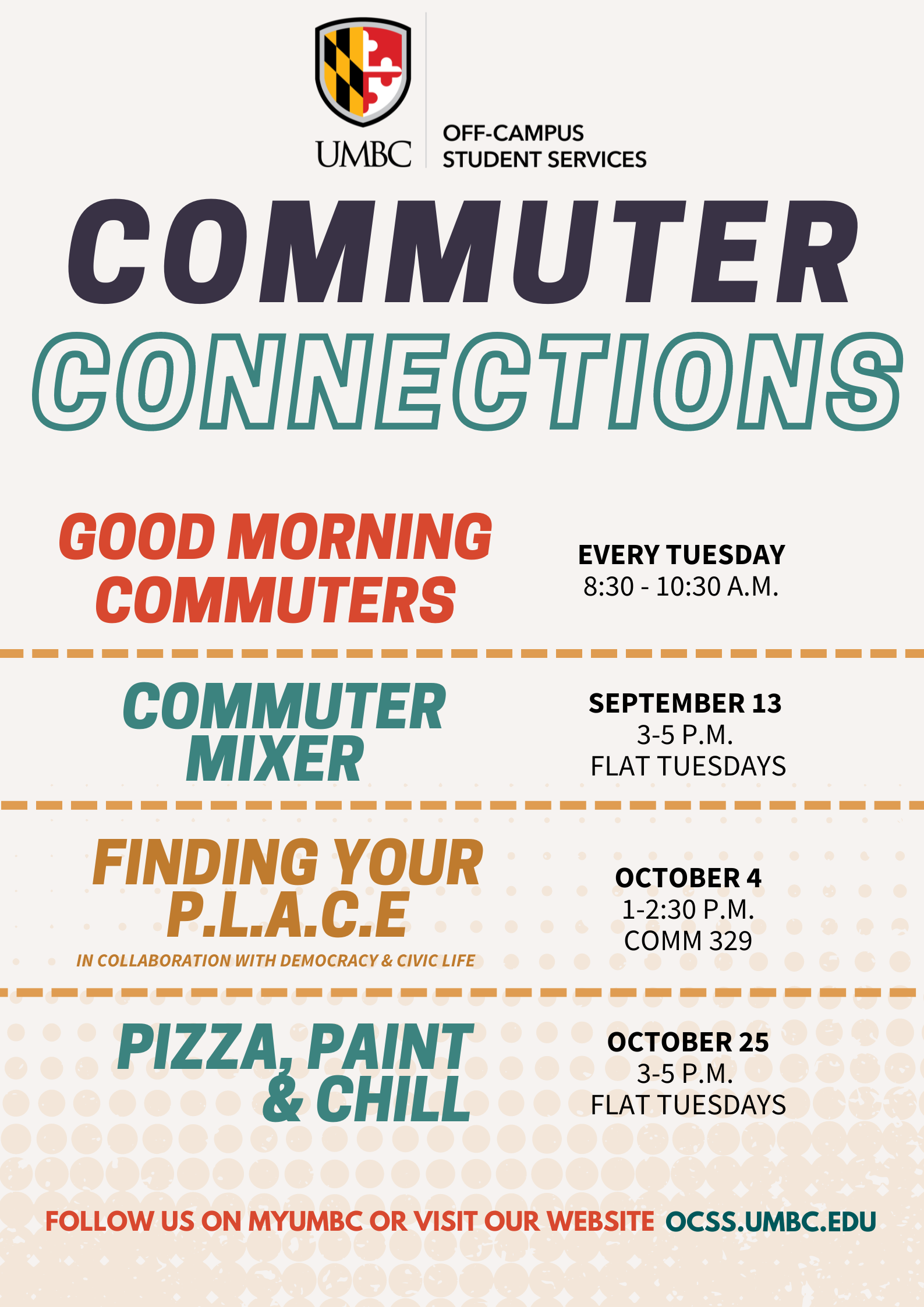 UMBC

OFF-CAMPUS STUDENT SERVICES

COMMUTER CONNECTIONS

GOOD MORNING COMMUTERS

EVERY TUESDAY
8:30 - 10:30 A.M.

COMMUTER MIXER

SEPTEMBER 13
3-5 P.M.
FLAT TUESDAYS

FINDING YOUR P.L.A.C.E

IN COLLABORATION WITH DEMOCRACY & CIVIC LIFE

OCTOBER 4
1-2:30 P.M.
COMM 329

PIZZA, PAINT & CHILL

OCTOBER 25
3-5 P.M.
FLAT TUESDAYS

FOLLOW US ON MYUMBC OR VISIT OUR WEBSITE OCSS.UMBC.EDU